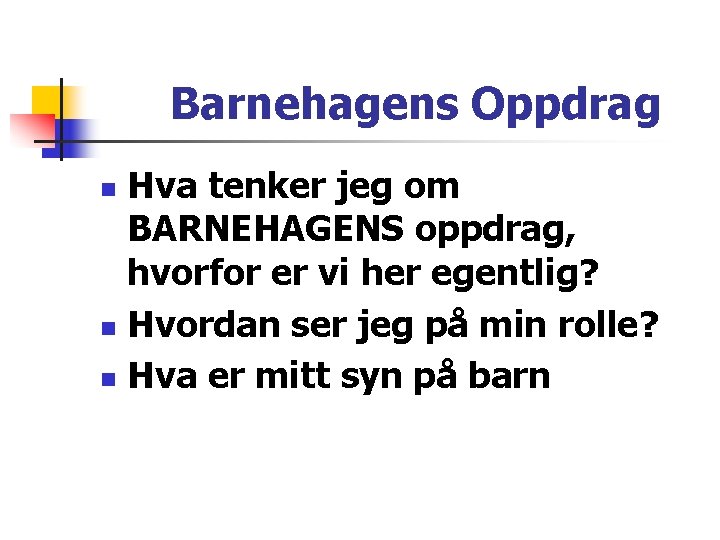 Barnehagens Oppdrag

- Hva tenker jeg om BARNEHAGENS oppdrag, hvorfor er vi her egentlig?
- Hvordan ser jeg på min rolle?
- Hva er mitt syn på barn